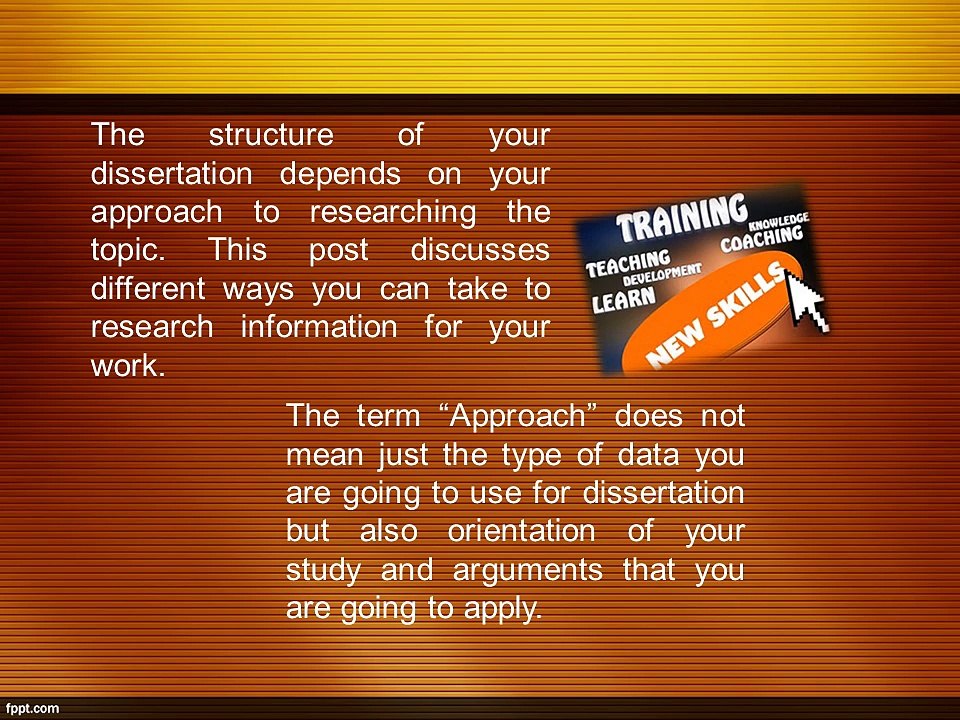 The structure of your dissertation depends on your approach to researching the topic. This post discusses different ways you can take to research information for your work.

TRAINING
KNOWLEDGE
COACHING
TEACHING
DEVELOPMENT
LEARN
NEW SKILLS

The term “Approach” does not mean just the type of data you are going to use for dissertation but also orientation of your study and arguments that you are going to apply.

fppt.com